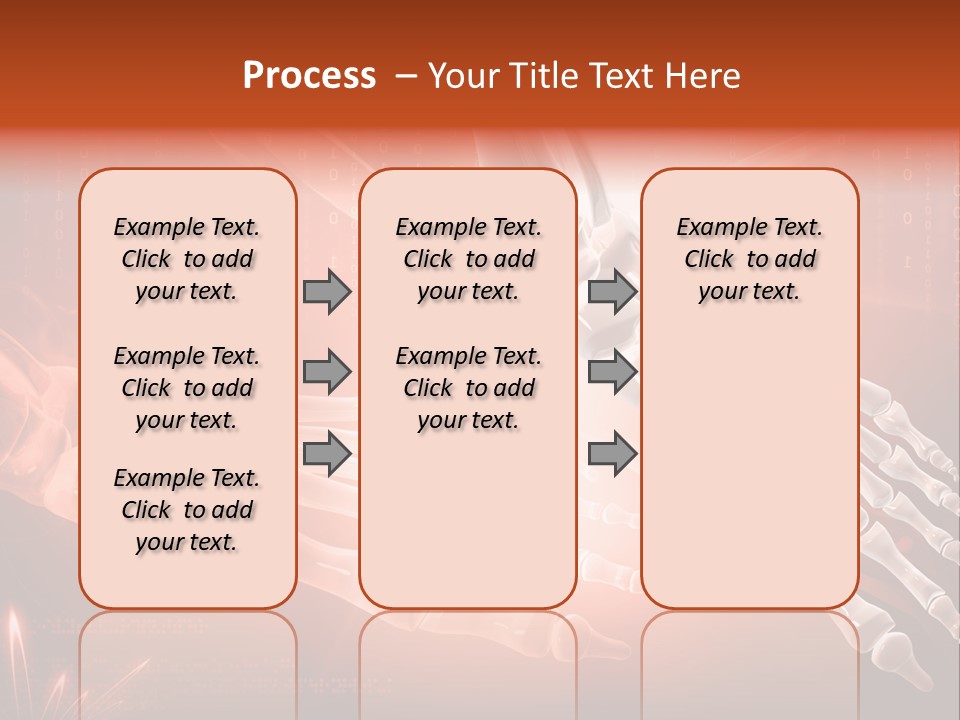 Process – Your Title Text Here

Example Text. Click to add your text.

Example Text. Click to add your text.

Example Text. Click to add your text.

Example Text. Click to add your text.

Example Text. Click to add your text.

Example Text. Click to add your text.